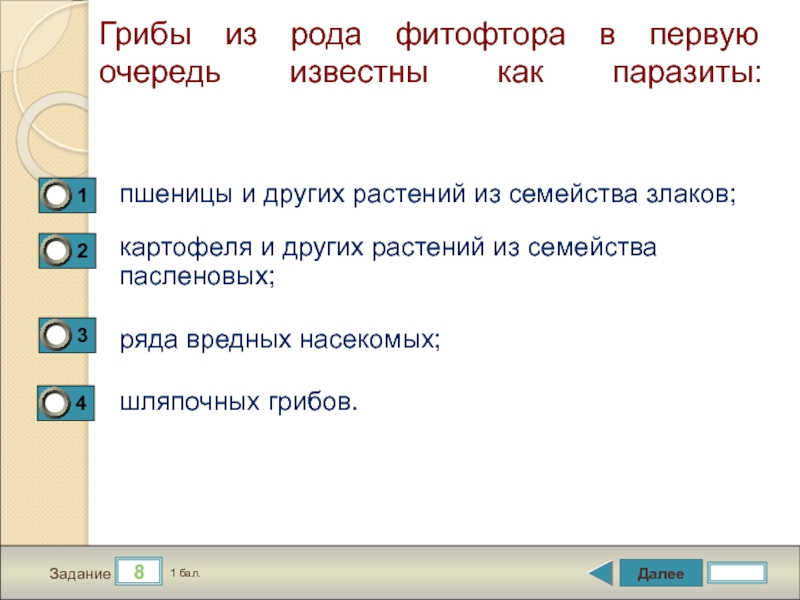 Грибы из рода фитофтора в первую очередь известны как паразиты:

1 пшеницы и других растений из семейства злаков;

2 картофеля и других растений из семейства пасленовых;

3 ряда вредных насекомых;

4 шляпочных грибов.

Задание 8 1 бал.

Далее